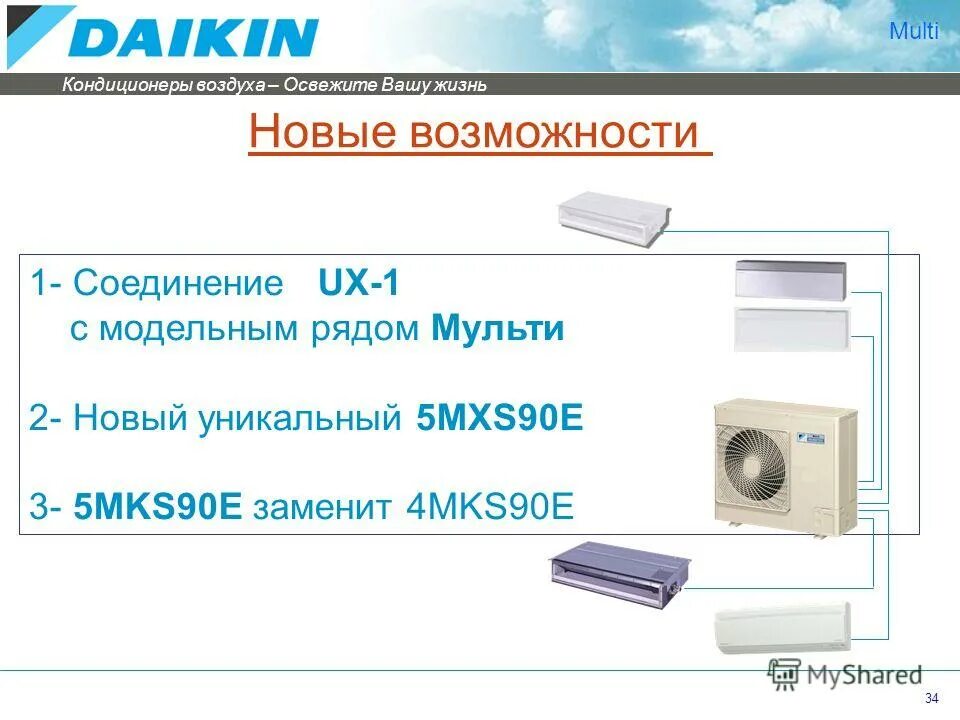 DAIKIN

Multi

Кондиционеры воздуха – Освежите Вашу жизнь

Новые возможности

1- Соединение UX-1 с модельным рядом Мульти

2- Новый уникальный 5MXS90E

3- 5MKS90E заменит 4MKS90E

MyShared

34